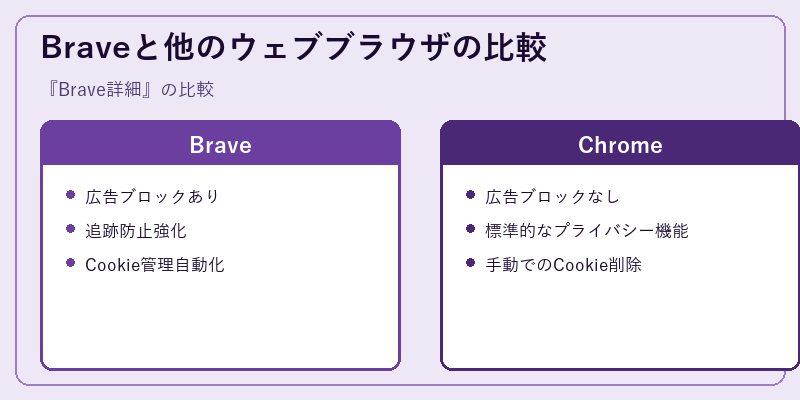 Braveと他のウェブブラウザの比較

『Brave詳細』の比較

Brave

- 広告ブロックあり
- 追跡防止強化
- Cookie管理自動化

Chrome

- 広告ブロックなし
- 標準的なプライバシー機能
- 手動でのCookie削除